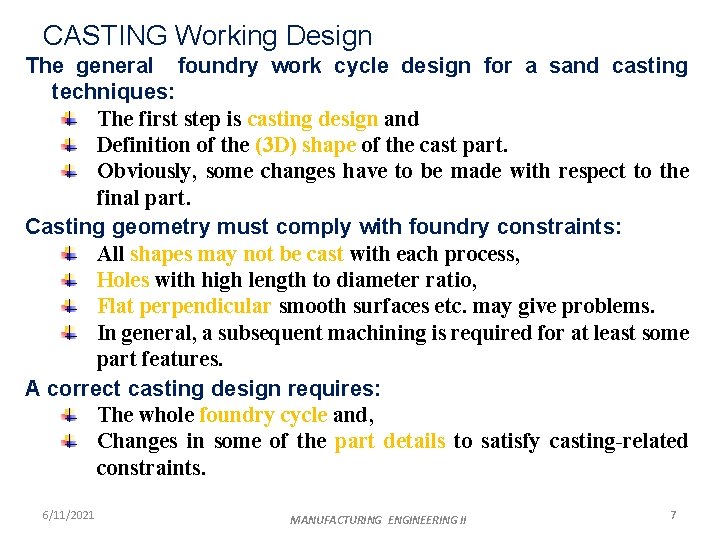 CASTING Working Design

The general foundry work cycle design for a sand casting techniques:

The first step is casting design and

Definition of the (3D) shape of the cast part.

Obviously, some changes have to be made with respect to the final part.

Casting geometry must comply with foundry constraints:

All shapes may not be cast with each process,

Holes with high length to diameter ratio,

Flat perpendicular smooth surfaces etc. may give problems.

In general, a subsequent machining is required for at least some part features.

A correct casting design requires:

The whole foundry cycle and,

Changes in some of the part details to satisfy casting-related constraints.

6/11/2021

MANUFACTURING ENGINEERING II

7